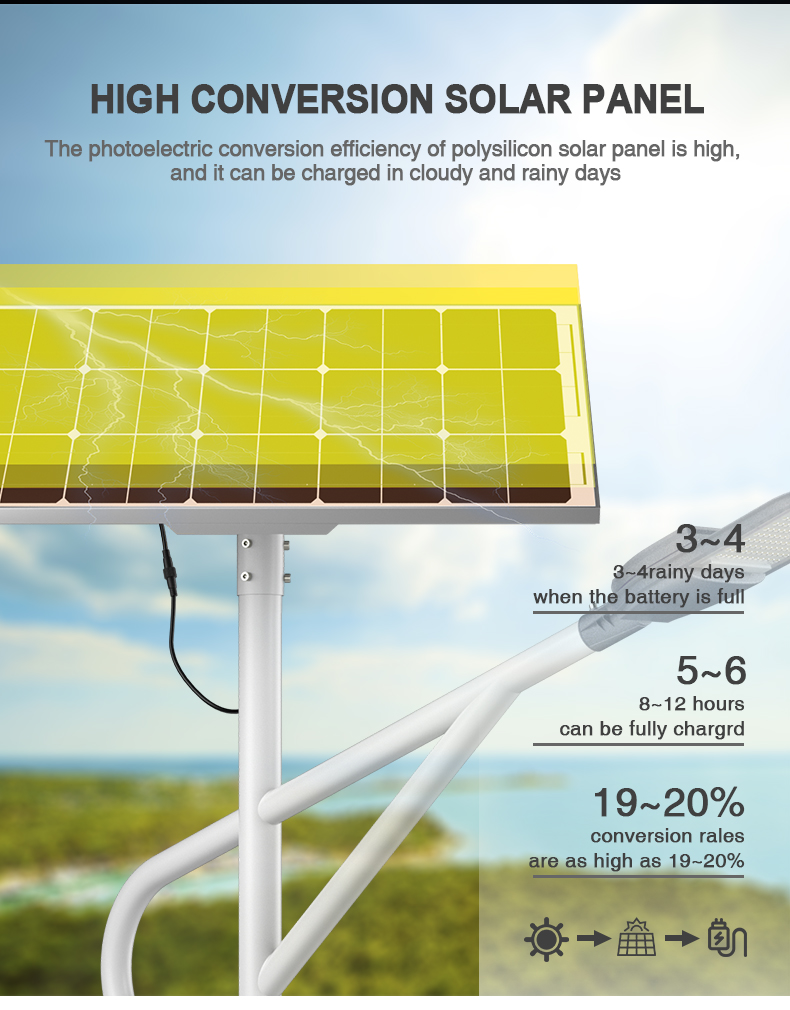 HIGH CONVERSION SOLAR PANEL

The photoelectric conversion efficiency of polysilicon solar panel is high, and it can be charged in cloudy and rainy days

3~4
3~4rainy days
when the battery is full

5~6
8~12 hours
can be fully chargrd

19~20%
conversion rales
are as high as 19~20%